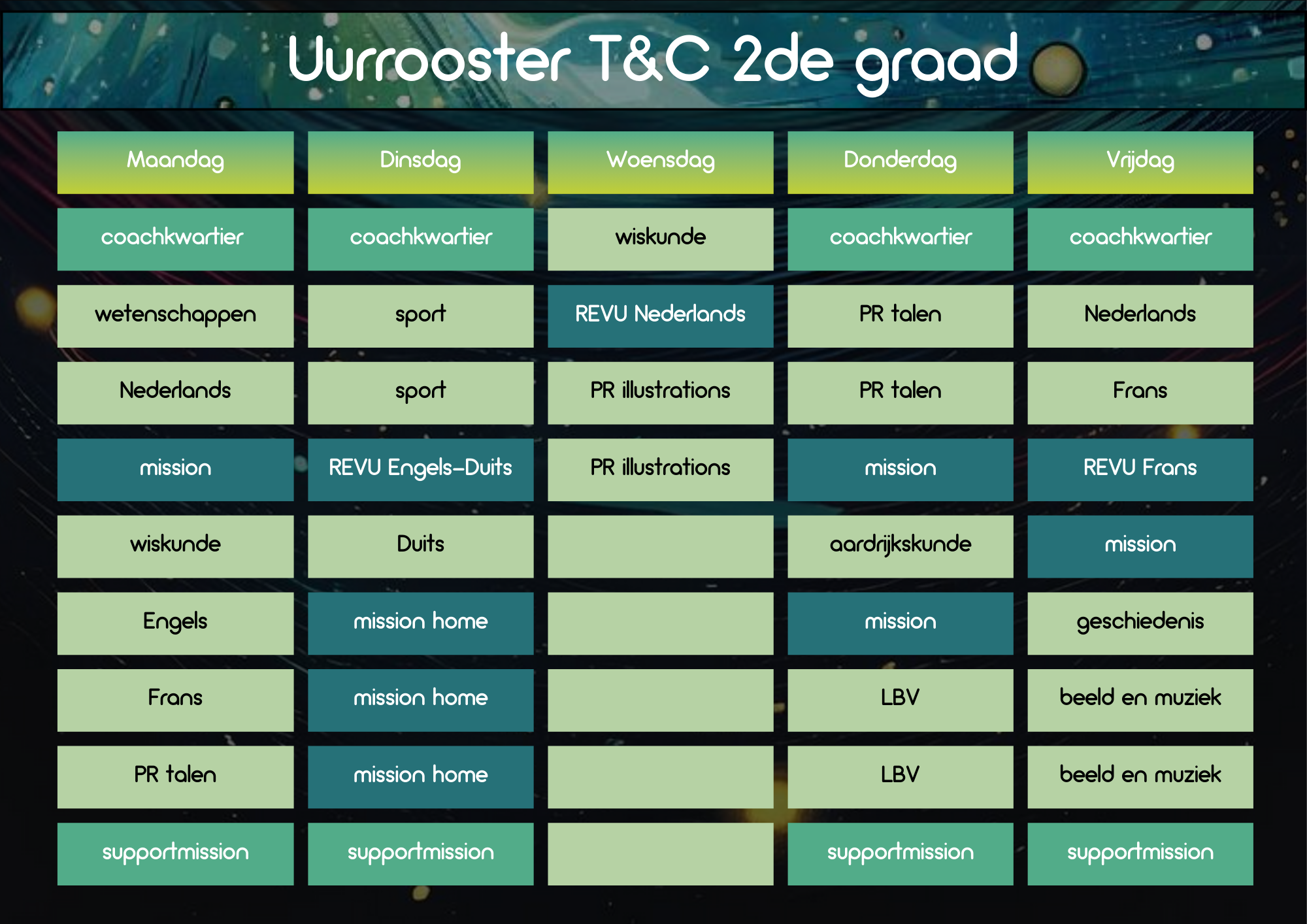 Uurrooster T&C 2de graad

| Maandag | Dinsdag | Woensdag | Donderdag | Vrijdag |
|---|---|---|---|---|
| coachkwartier | coachkwartier | wiskunde | coachkwartier | coachkwartier |
| wetenschappen | sport | REVU Nederlands | PR talen | Nederlands |
| Nederlands | sport | PR illustrations | PR talen | Frans |
| mission | REVU Engels-Duits | PR illustrations | mission | REVU Frans |
| wiskunde | Duits | | aardrijkskunde | mission |
| Engels | mission home | | mission | geschiedenis |
| Frans | mission home | | LBV | beeld en muziek |
| PR talen | mission home | | LBV | beeld en muziek |
| supportmission | supportmission | | supportmission | supportmission |